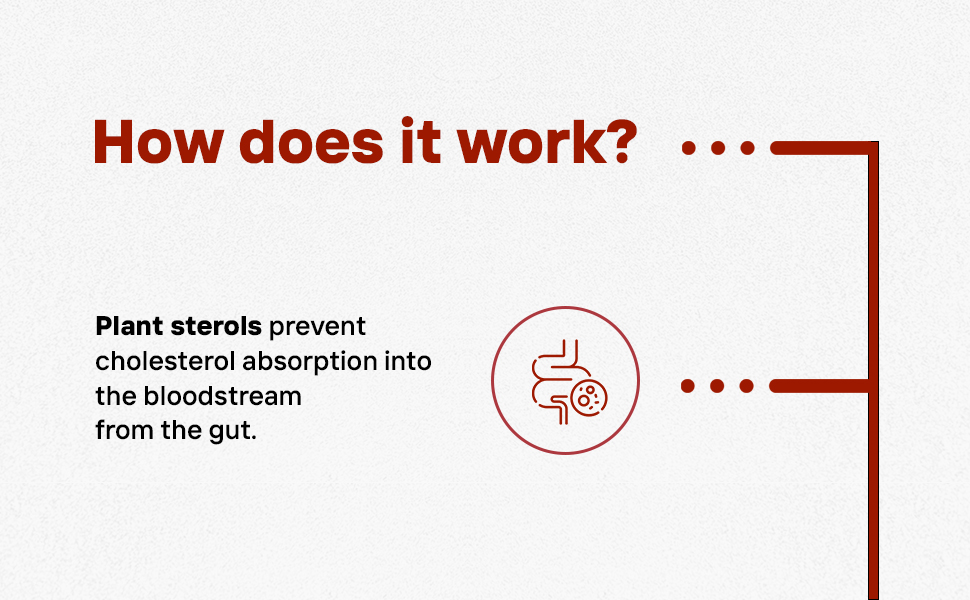 How does it work?

Plant sterols prevent cholesterol absorption into the bloodstream from the gut.